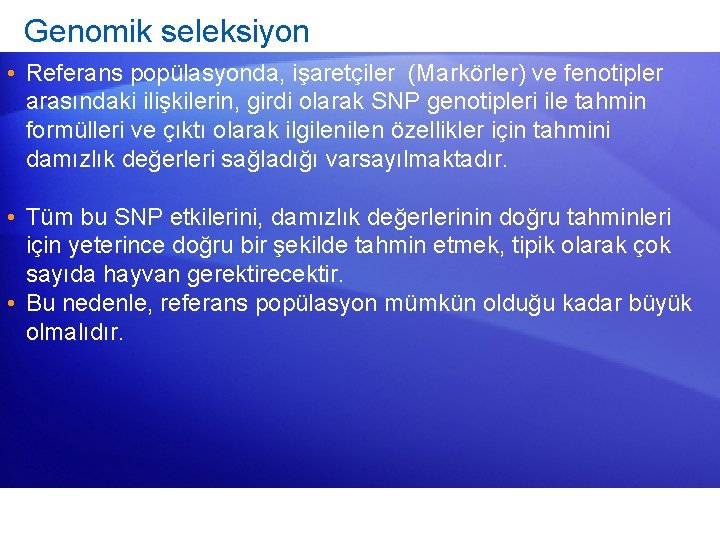 Genomik seleksiyon

• Referans popülasyonda, işaretçiler (Markörler) ve fenotipler arasındaki ilişkilerin, girdi olarak SNP genotipleri ile tahmin formülleri ve çıktı olarak ilgilenilen özellikler için tahmini damızlık değerleri sağladığı varsayılmaktadır.

• Tüm bu SNP etkilerini, damızlık değerlerinin doğru tahminleri için yeterince doğru bir şekilde tahmin etmek, tipik olarak çok sayıda hayvan gerektirecektir.
• Bu nedenle, referans popülasyon mümkün olduğu kadar büyük olmalıdır.